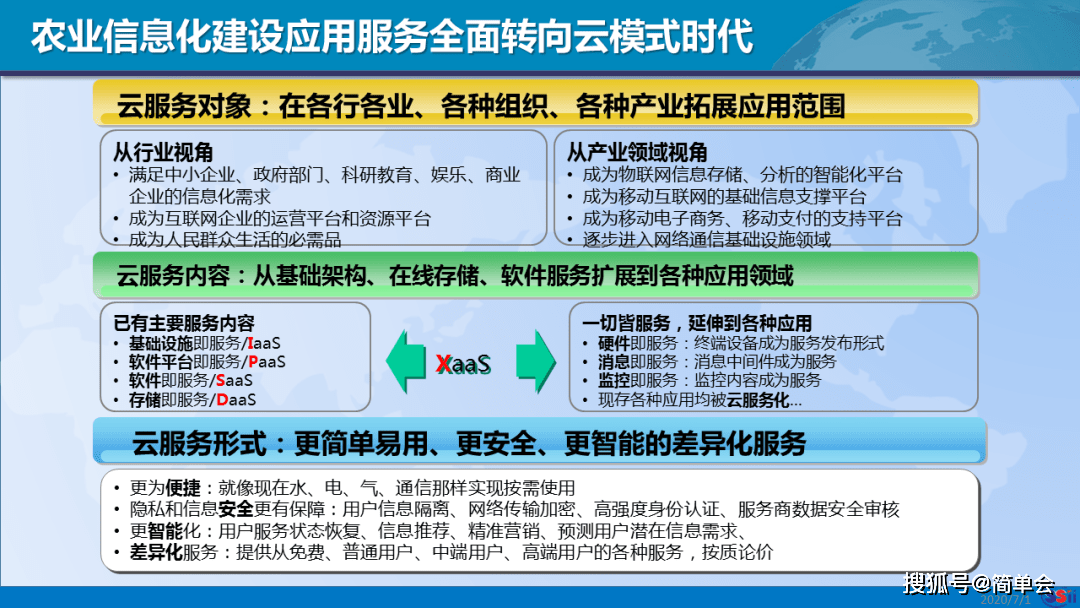 农业信息化建设应用服务全面转向云模式时代

云服务对象：在各行各业、各种组织、各种产业拓展应用范围

从行业视角
• 满足中小企业、政府部门、科研教育、娱乐、商业企业的信息化需求
• 成为互联网企业的运营平台和资源平台
• 成为人民群众生活的必需品

从产业领域视角
• 成为物联网信息存储、分析的智能化平台
• 成为移动互联网的基础信息支撑平台
• 成为移动电子商务、移动支付的支持平台
• 逐步进入网络通信基础设施领域

云服务内容：从基础架构、在线存储、软件服务扩展到各种应用领域

已有主要服务内容
• 基础设施即服务/IaaS
• 软件平台即服务/PaaS
• 软件即服务/SaaS
• 存储即服务/DaaS

XaaS

一切皆服务，延伸到各种应用
• 硬件即服务：终端设备成为服务发布形式
• 消息即服务：消息中间件成为服务
• 监控即服务：监控内容成为服务
• 现存各种应用均被云服务化…

云服务形式：更简单易用、更安全、更智能的差异化服务

• 更为便捷：就像现在水、电、气、通信那样实现按需使用
• 隐私和信息安全更有保障：用户信息隔离、网络传输加密、高强度身份认证、服务商数据安全审核
• 更智能化：用户服务状态恢复、信息推荐、精准营销、预测用户潜在信息需求、
• 差异化服务：提供从免费、普通用户、中端用户、高端用户的各种服务，按质论价

搜狐号@简单会
2020/7/1